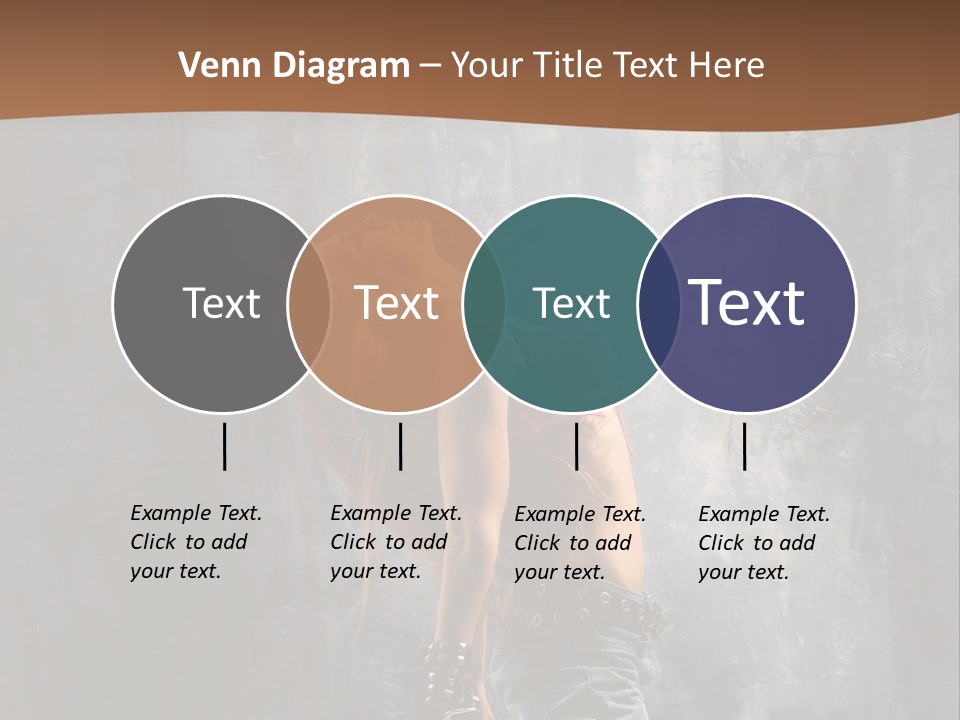 Venn Diagram – Your Title Text Here

Text

Text

Text

Text

Example Text. Click to add your text.

Example Text. Click to add your text.

Example Text. Click to add your text.

Example Text. Click to add your text.